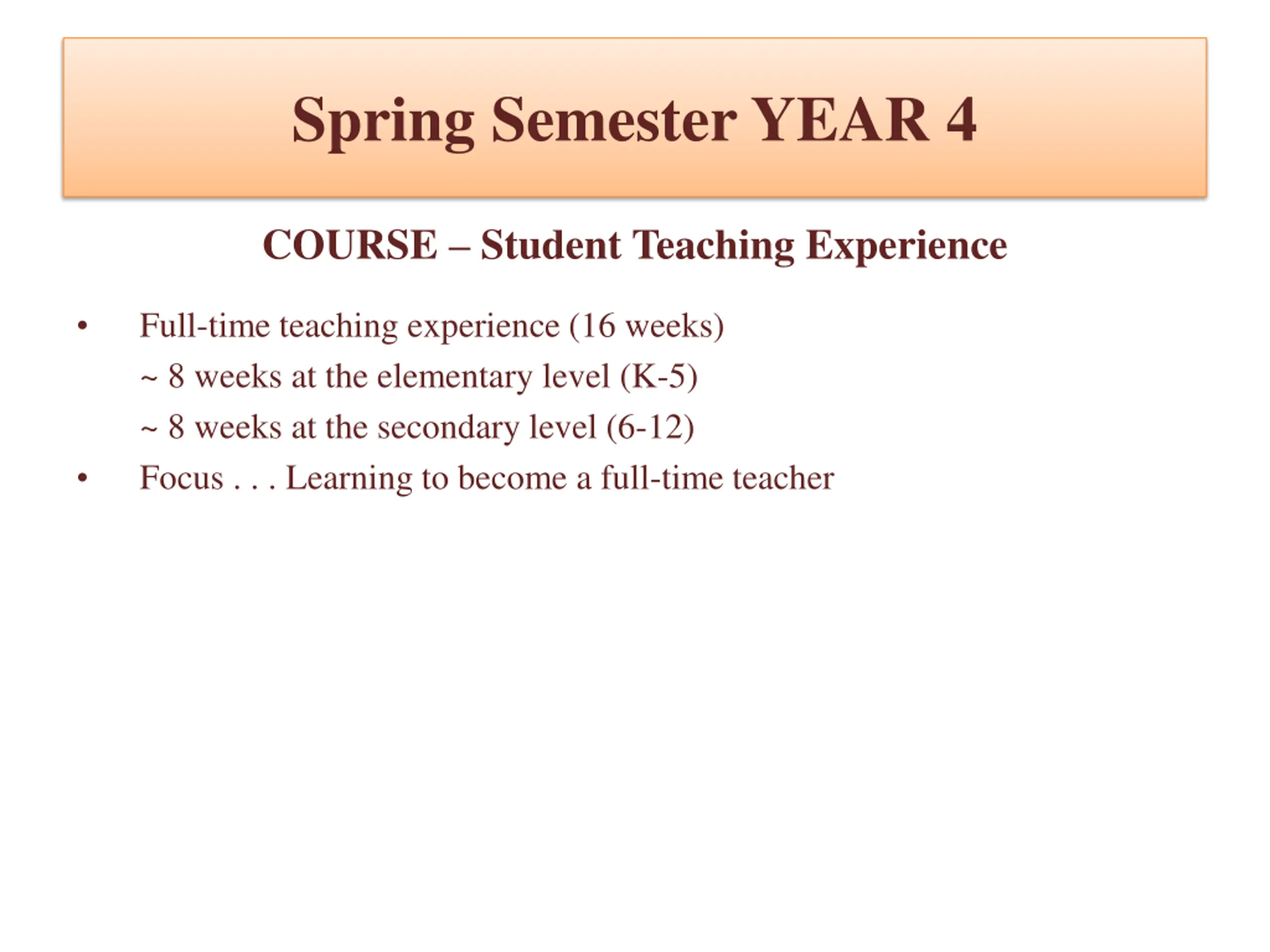 Spring Semester YEAR 4

COURSE – Student Teaching Experience

• Full-time teaching experience (16 weeks)
~ 8 weeks at the elementary level (K-5)
~ 8 weeks at the secondary level (6-12)
• Focus . . . Learning to become a full-time teacher